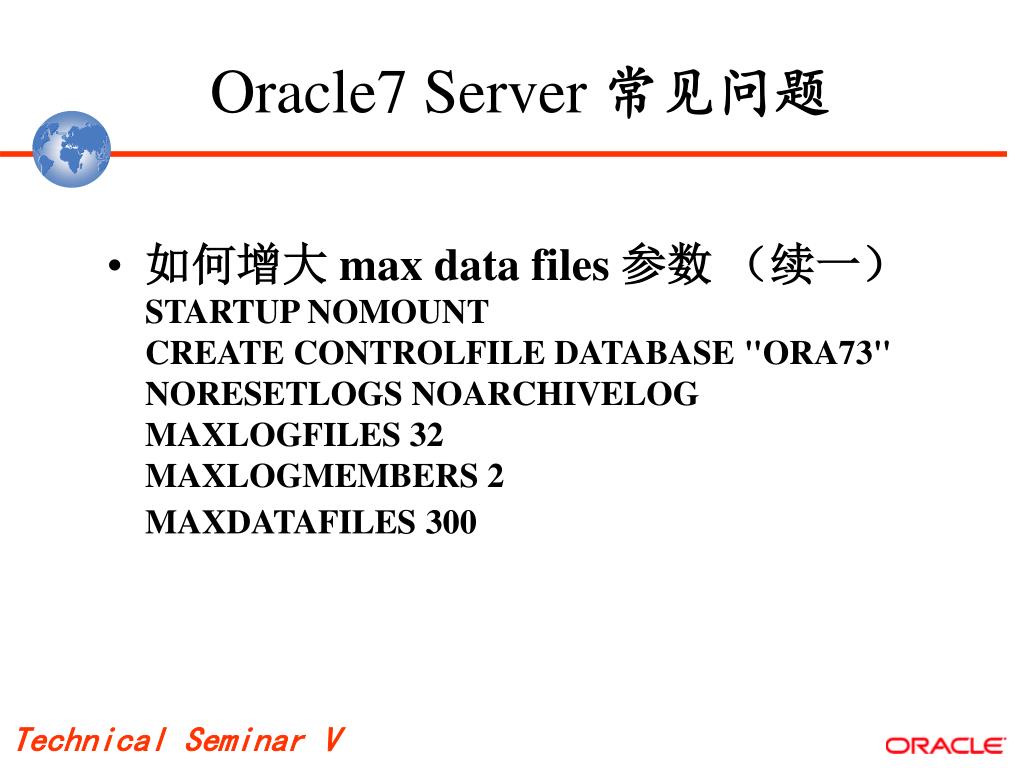 Oracle7 Server 常见问题

• 如何增大 max data files 参数 （续一）
STARTUP NOMOUNT
CREATE CONTROLFILE DATABASE "ORA73"
NORESETLOGS NOARCHIVELOG
MAXLOGFILES 32
MAXLOGMEMBERS 2
MAXDATAFILES 300

Technical Seminar V

ORACLE